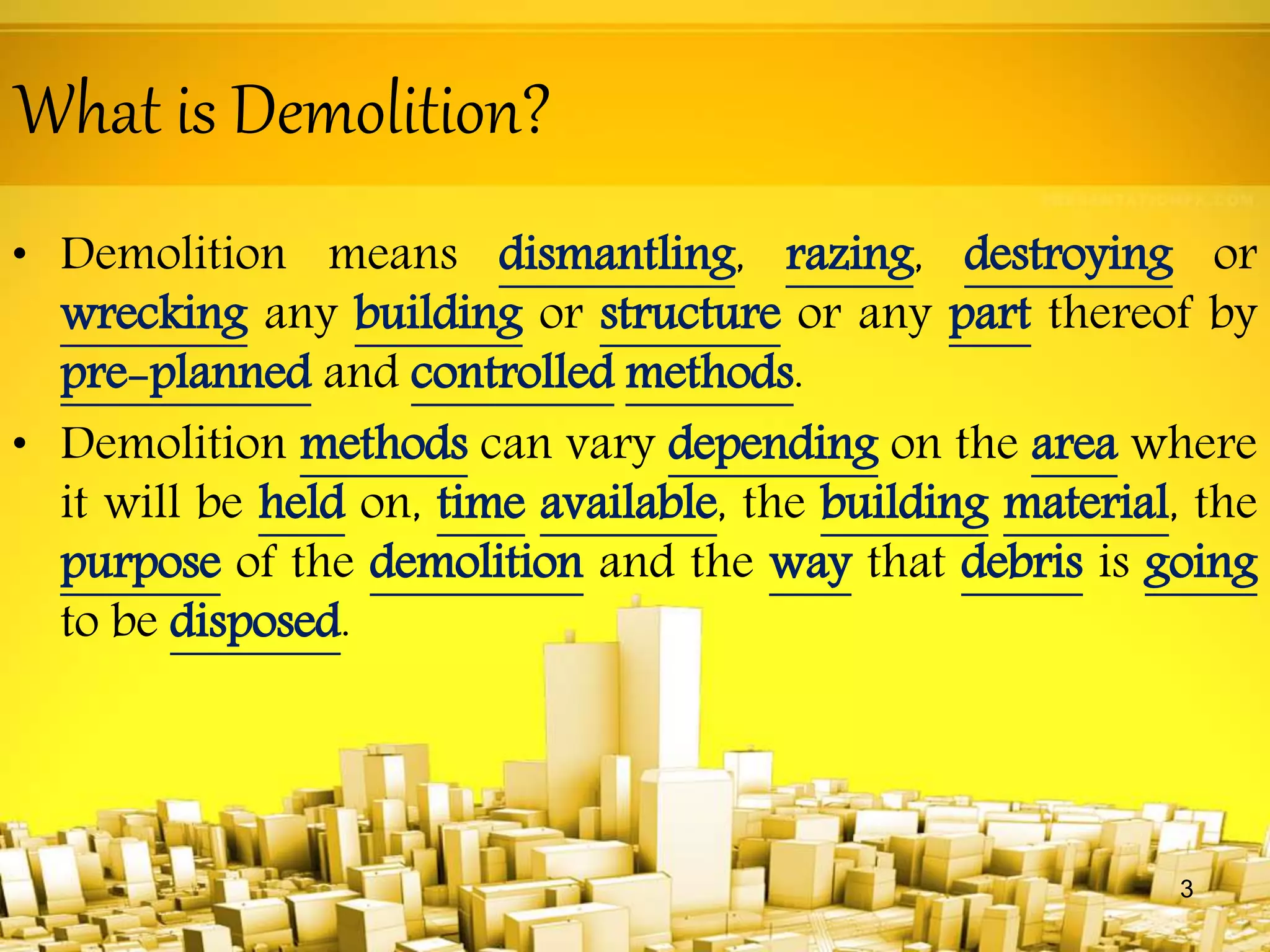 What is Demolition?

• Demolition means dismantling, razing, destroying or wrecking any building or structure or any part thereof by pre-planned and controlled methods.

• Demolition methods can vary depending on the area where it will be held on, time available, the building material, the purpose of the demolition and the way that debris is going to be disposed.

3